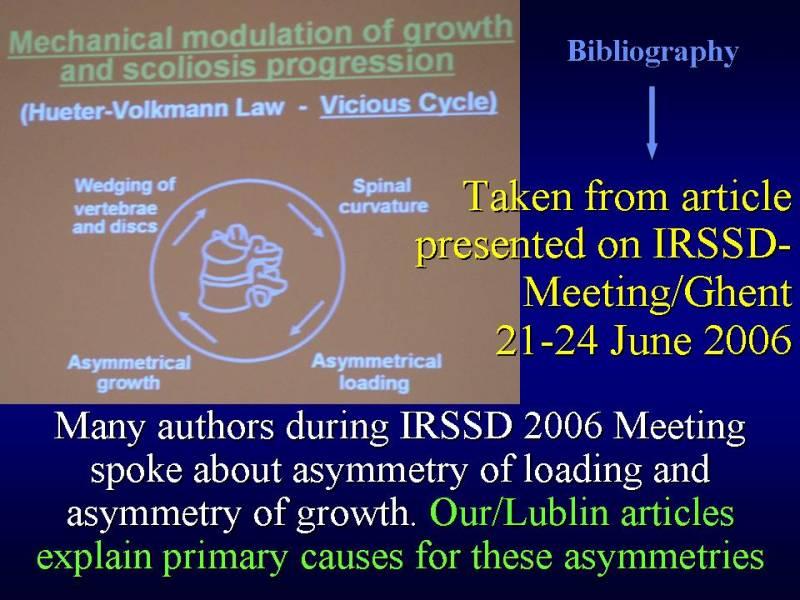 Mechanical modulation of growth and scoliosis progression

(Hueter-Volkmann Law - Vicious Cycle)

Wedging of vertebrae and discs

Spinal curvature

Asymmetrical growth

Asymmetrical loading

Bibliography

Taken from article presented on IRSSD-Meeting/Ghent 21-24 June 2006

Many authors during IRSSD 2006 Meeting spoke about asymmetry of loading and asymmetry of growth. Our/Lublin articles explain primary causes for these asymmetries